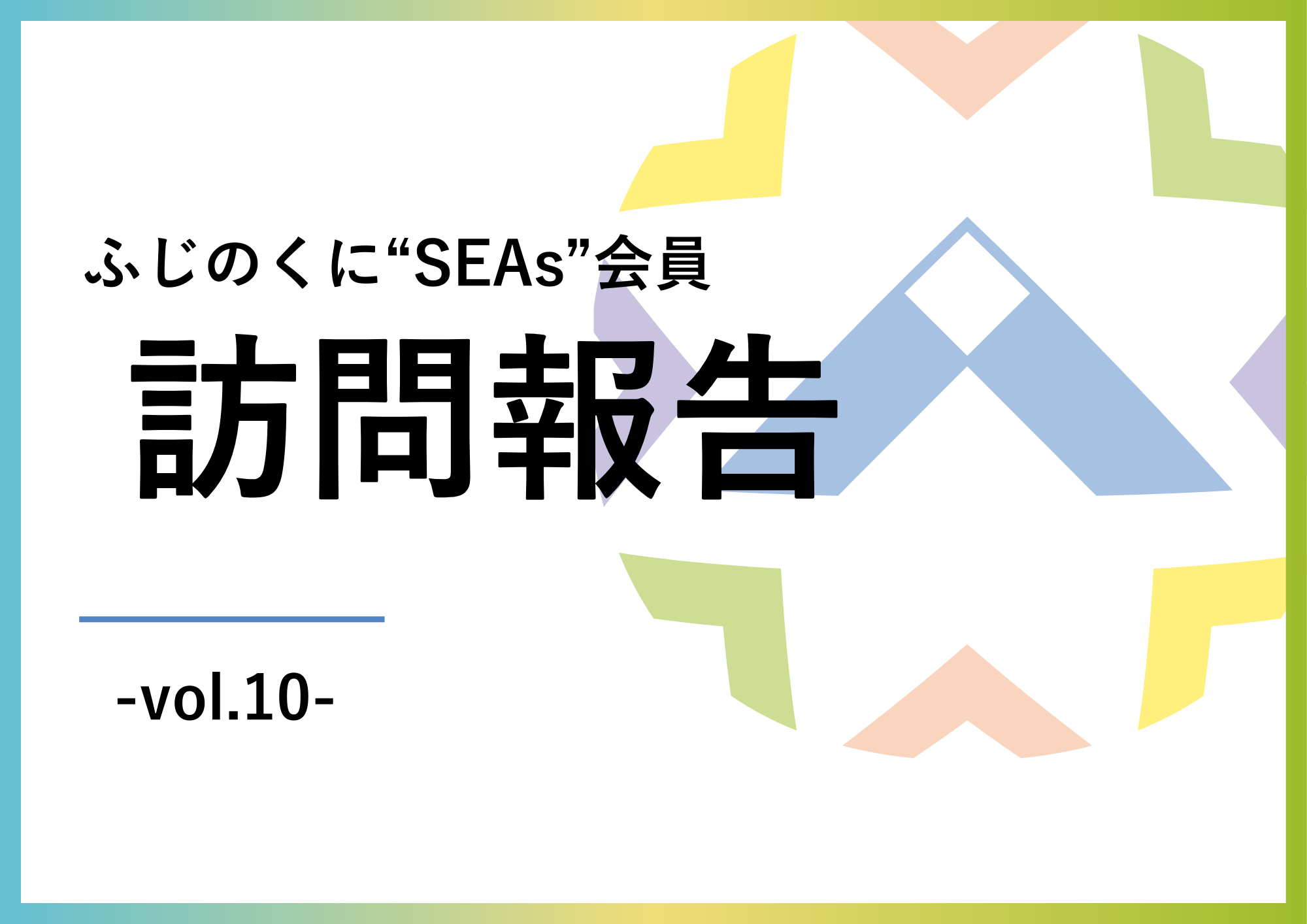 ふじのくに“SEAs”会員

訪問報告

-vol.10-